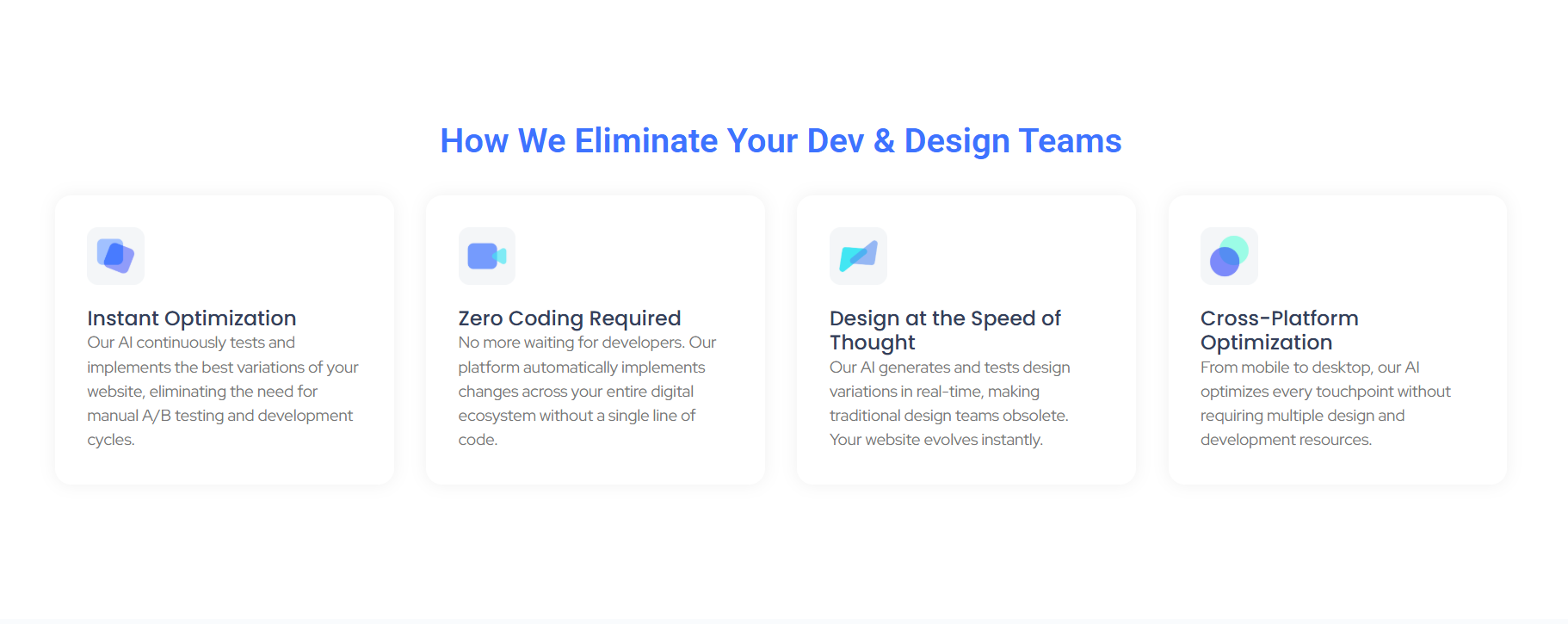 How We Eliminate Your Dev & Design Teams

Instant Optimization
Our AI continuously tests and implements the best variations of your website, eliminating the need for manual A/B testing and development cycles.

Zero Coding Required
No more waiting for developers. Our platform automatically implements changes across your entire digital ecosystem without a single line of code.

Design at the Speed of Thought
Our AI generates and tests design variations in real-time, making traditional design teams obsolete. Your website evolves instantly.

Cross-Platform Optimization
From mobile to desktop, our AI optimizes every touchpoint without requiring multiple design and development resources.